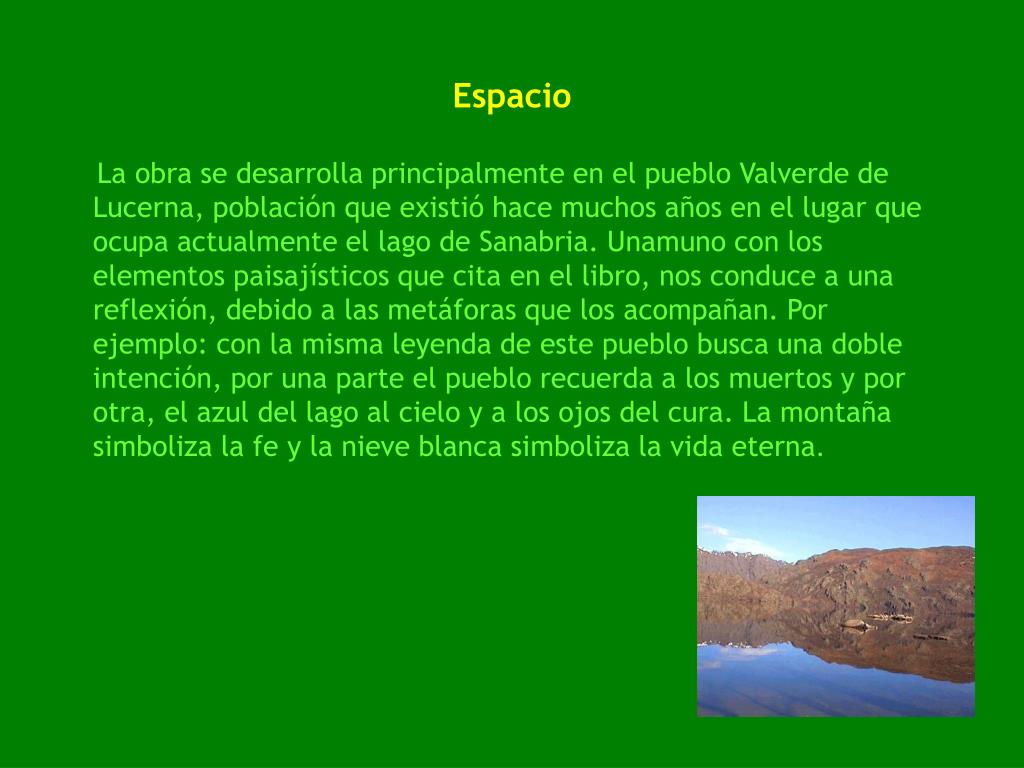 Espacio

La obra se desarrolla principalmente en el pueblo Valverde de Lucerna, población que existió hace muchos años en el lugar que ocupa actualmente el lago de Sanabria. Unamuno con los elementos paisajísticos que cita en el libro, nos conduce a una reflexión, debido a las metáforas que los acompañan. Por ejemplo: con la misma leyenda de este pueblo busca una doble intención, por una parte el pueblo recuerda a los muertos y por otra, el azul del lago al cielo y a los ojos del cura. La montaña simboliza la fe y la nieve blanca simboliza la vida eterna.